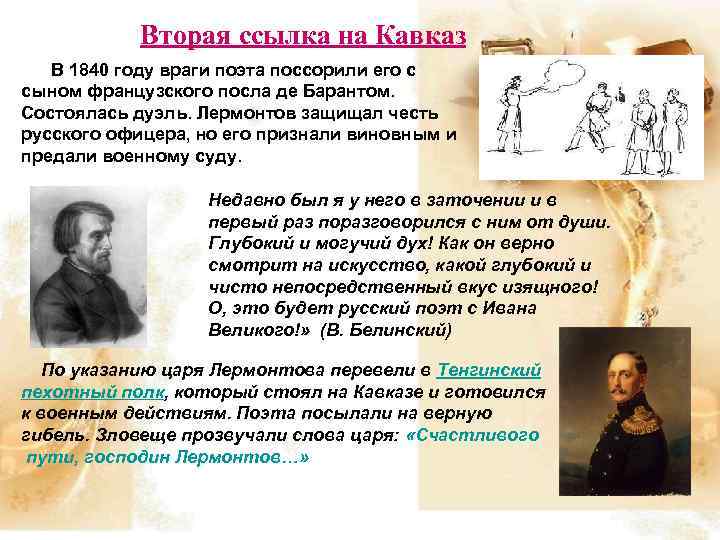 Вторая ссылка на Кавказ

В 1840 году враги поэта поссорили его с сыном французского посла де Барантом. Состоялась дуэль. Лермонтов защищал честь русского офицера, но его признали виновным и предали военному суду.

Недавно был я у него в заточении и в первый раз поразговорился с ним от души. Глубокий и могучий дух! Как он верно смотрит на искусство, какой глубокий и чисто непосредственный вкус изящного! О, это будет русский поэт с Ивана Великого!» (В. Белинский)

По указанию царя Лермонтова перевели в Тенгинский пехотный полк, который стоял на Кавказе и готовился к военным действиям. Поэта посылали на верную гибель. Зловеще прозвучали слова царя: «Счастливого пути, господин Лермонтов…»